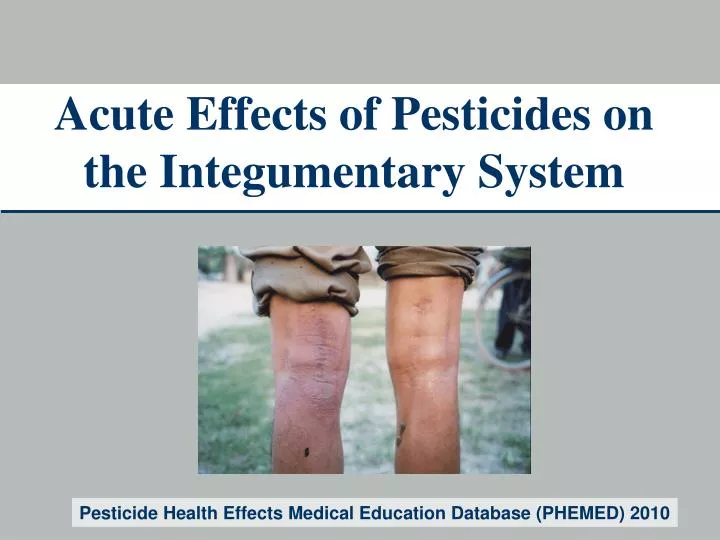 Acute Effects of Pesticides on the Integumentary System

Pesticide Health Effects Medical Education Database (PHEMED) 2010